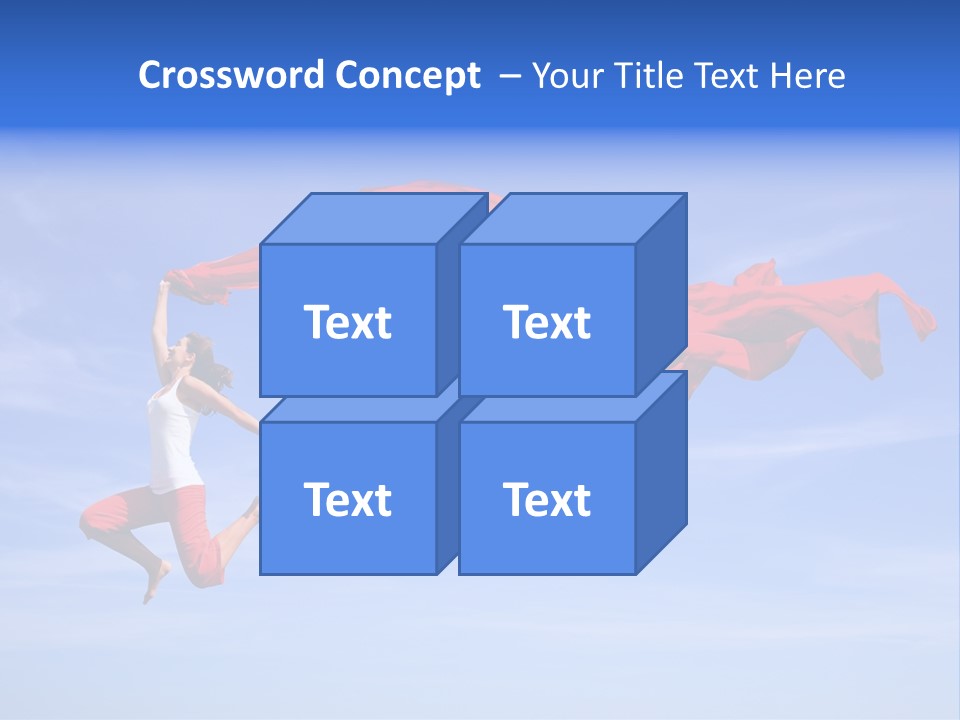 Crossword Concept – Your Title Text Here

Text

Text

Text

Text